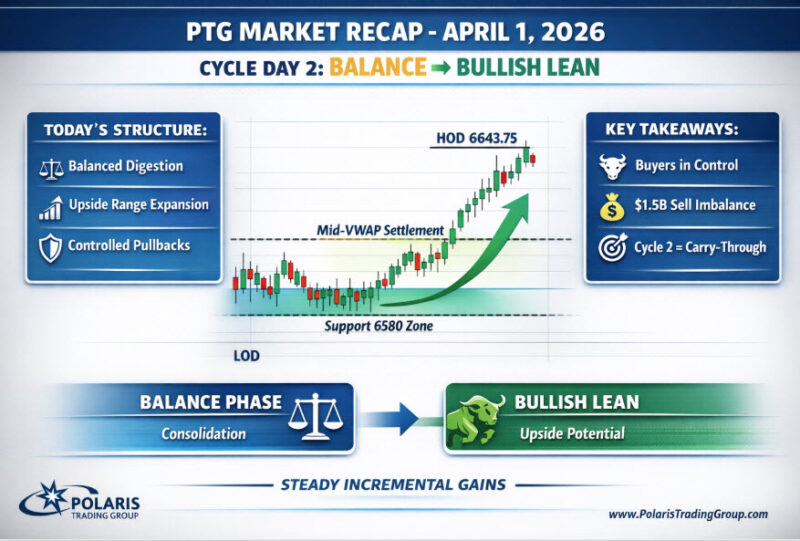 PTG MARKET RECAP - APRIL 1, 2026

CYCLE DAY 2: BALANCE ➡ BULLISH LEAN

TODAY'S STRUCTURE:

Balanced Digestion

Upside Range Expansion

Controlled Pullbacks

HOD 6643.75

Mid-VWAP Settlement

Support 6580 Zone

LOD

KEY TAKEAWAYS:

Buyers in Control

$1.5B Sell Imbalance

Cycle 2 = Carry-Through

BALANCE PHASE

Consolidation

BULLISH LEAN

Upside Potential

STEADY INCREMENTAL GAINS

POLARIS TRADING GROUP

www.PolarisTradingGroup.com